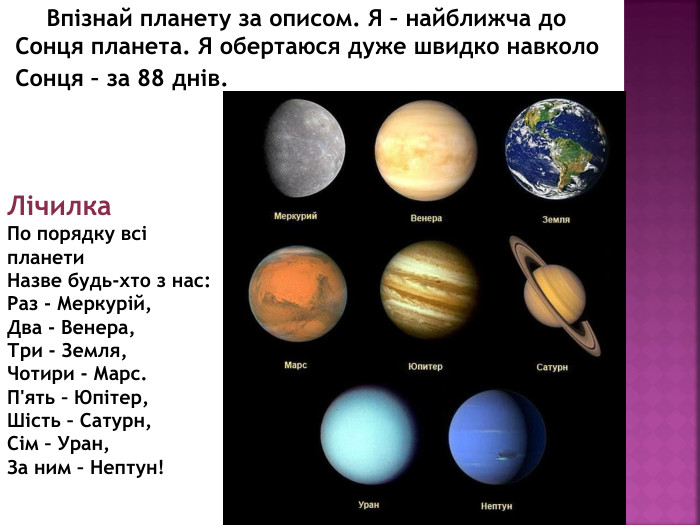 Впізнай планету за описом. Я – найближча до Сонця планета. Я обертаюся дуже швидко навколо Сонця – за 88 днів.

Лічилка
По порядку всі планети
Назве будь-хто з нас:
Раз - Меркурій,
Два - Венера,
Три - Земля,
Чотири - Марс.
П'ять – Юпітер,
Шість – Сатурн,
Сім – Уран,
За ним – Нептун!

Меркурий
Венера
Земля
Марс
Юпитер
Сатурн
Уран
Нептун